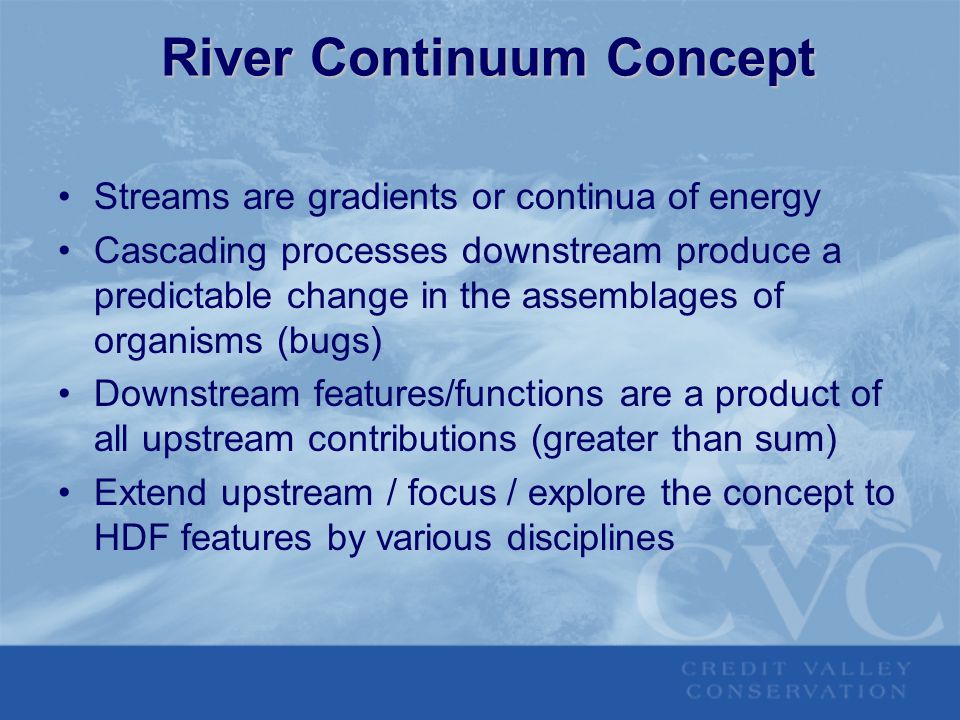 River Continuum Concept

• Streams are gradients or continua of energy
• Cascading processes downstream produce a predictable change in the assemblages of organisms (bugs)
• Downstream features/functions are a product of all upstream contributions (greater than sum)
• Extend upstream / focus / explore the concept to HDF features by various disciplines

CVC

CREDIT VALLEY CONSERVATION